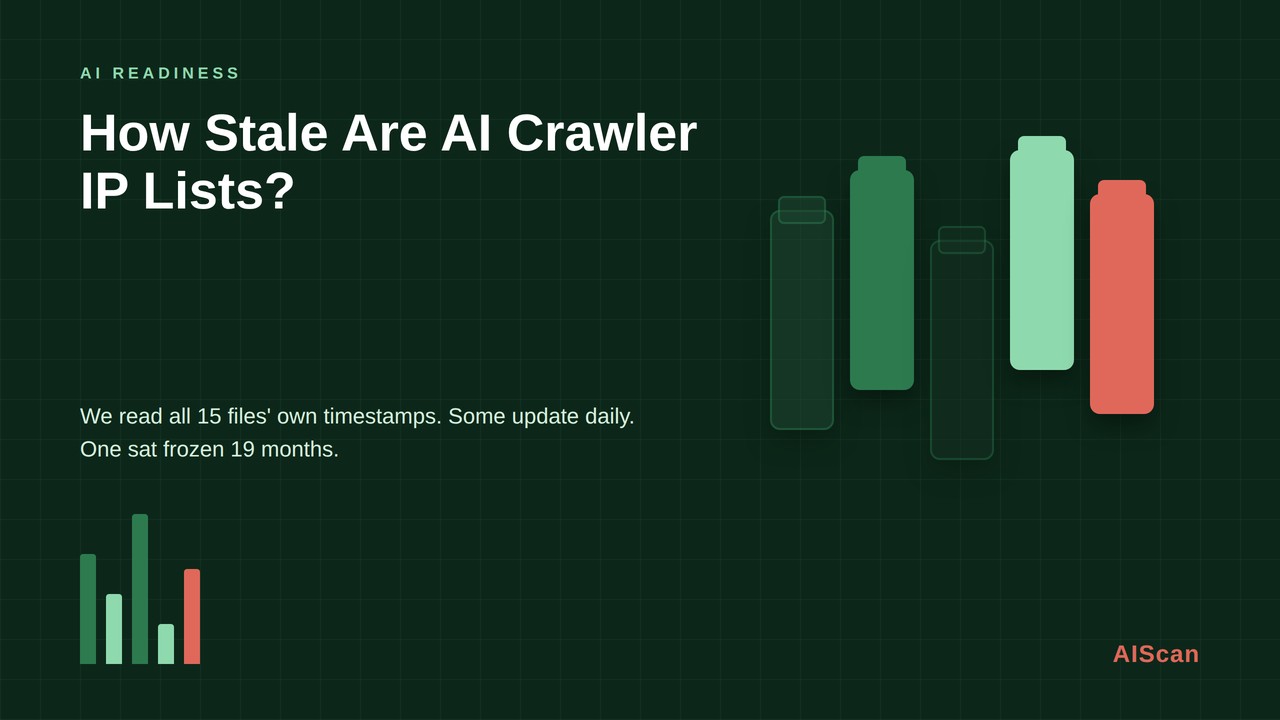 AI READINESS

How Stale Are AI Crawler IP Lists?

We read all 15 files' own timestamps. Some update daily. One sat frozen 19 months.

AIScan